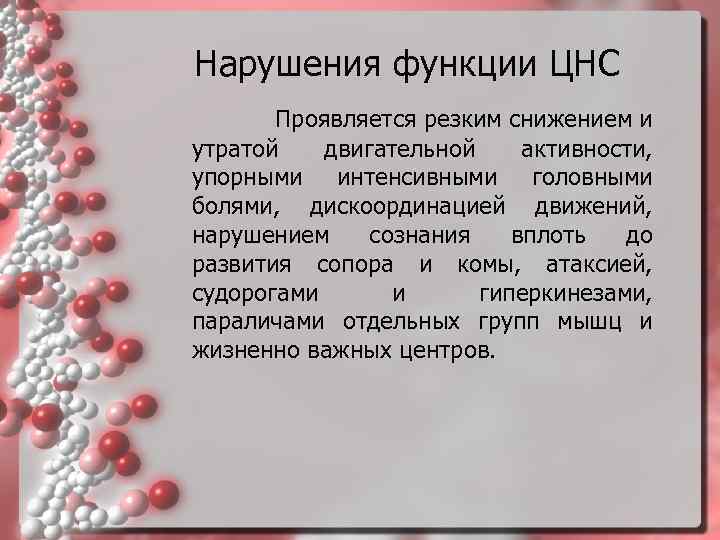 Нарушения функции ЦНС

Проявляется резким снижением и утратой двигательной активности, упорными интенсивными головными болями, дискоординацией движений, нарушением сознания вплоть до развития сопора и комы, атаксией, судорогами и гиперкинезами, параличами отдельных групп мышц и жизненно важных центров.